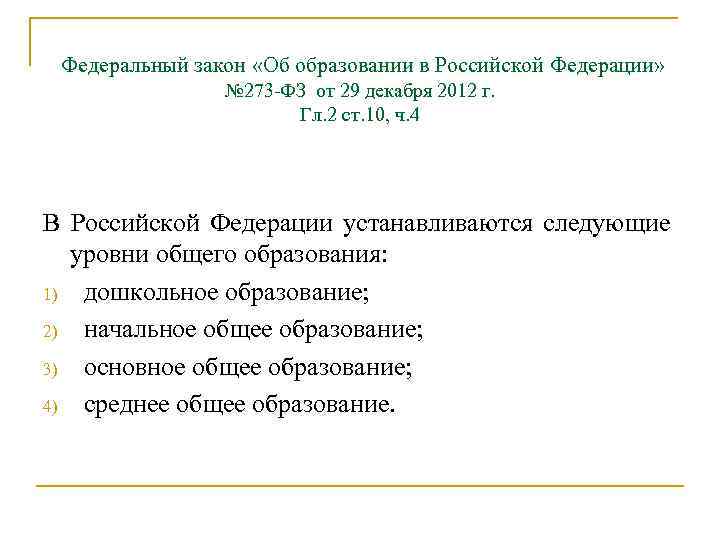 Федеральный закон «Об образовании в Российской Федерации» №273-ФЗ от 29 декабря 2012 г. Гл.2 ст.10, ч.4

В Российской Федерации устанавливаются следующие уровни общего образования:

1) дошкольное образование;
2) начальное общее образование;
3) основное общее образование;
4) среднее общее образование.